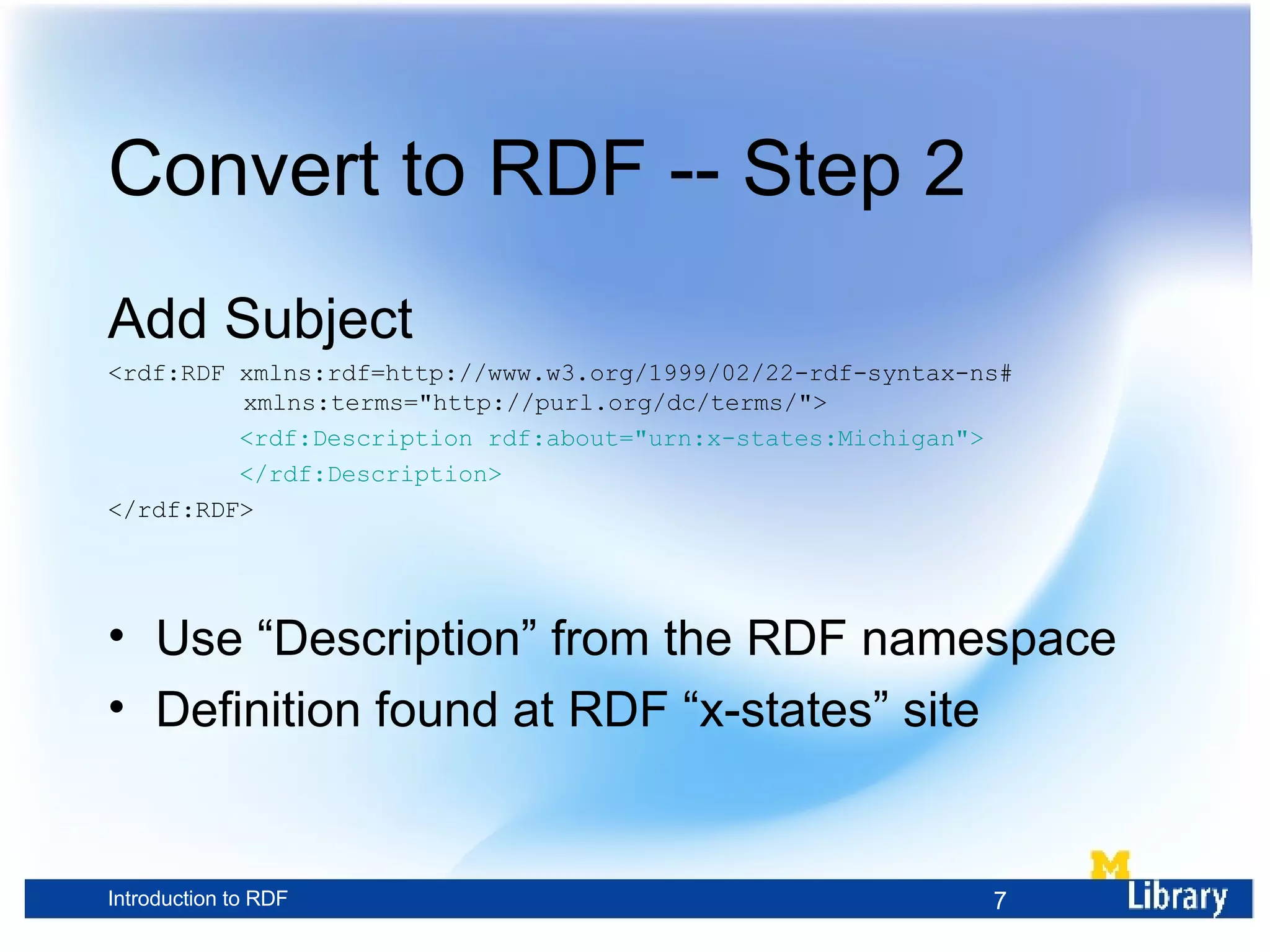 Convert to RDF -- Step 2

Add Subject

<rdf:RDF xmlns:rdf=http://www.w3.org/1999/02/22-rdf-syntax-ns#
         xmlns:terms="http://purl.org/dc/terms/">
         <rdf:Description rdf:about="urn:x-states:Michigan">
         </rdf:Description>
</rdf:RDF>

• Use “Description” from the RDF namespace
• Definition found at RDF “x-states” site

Introduction to RDF

7

M Library